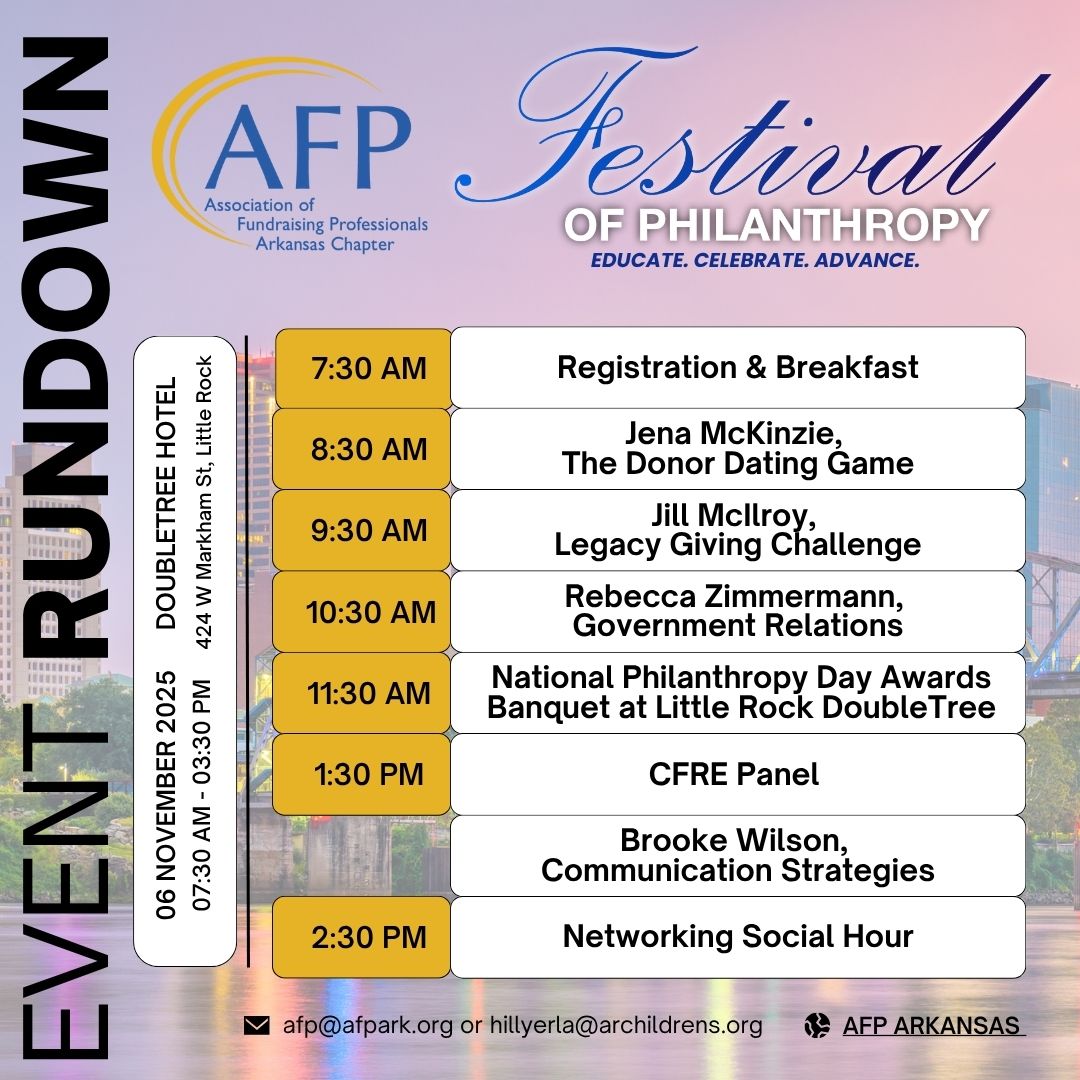 EVENT RUNDOWN

AFP
Association of Fundraising Professionals
Arkansas Chapter

Festival
OF PHILANTHROPY
EDUCATE. CELEBRATE. ADVANCE.

06 NOVEMBER 2025
07:30 AM - 03:30 PM
DOUBLETREE HOTEL
424 W Markham St, Little Rock

| | |
|---|---|
| 7:30 AM | Registration & Breakfast |
| 8:30 AM | Jena McKinzie, The Donor Dating Game |
| 9:30 AM | Jill McIlroy, Legacy Giving Challenge |
| 10:30 AM | Rebecca Zimmermann, Government Relations |
| 11:30 AM | National Philanthropy Day Awards Banquet at Little Rock DoubleTree |
| 1:30 PM | CFRE Panel |
| | Brooke Wilson, Communication Strategies |
| 2:30 PM | Networking Social Hour |

afp@afpark.org or hillyerla@archildrens.org
AFP ARKANSAS